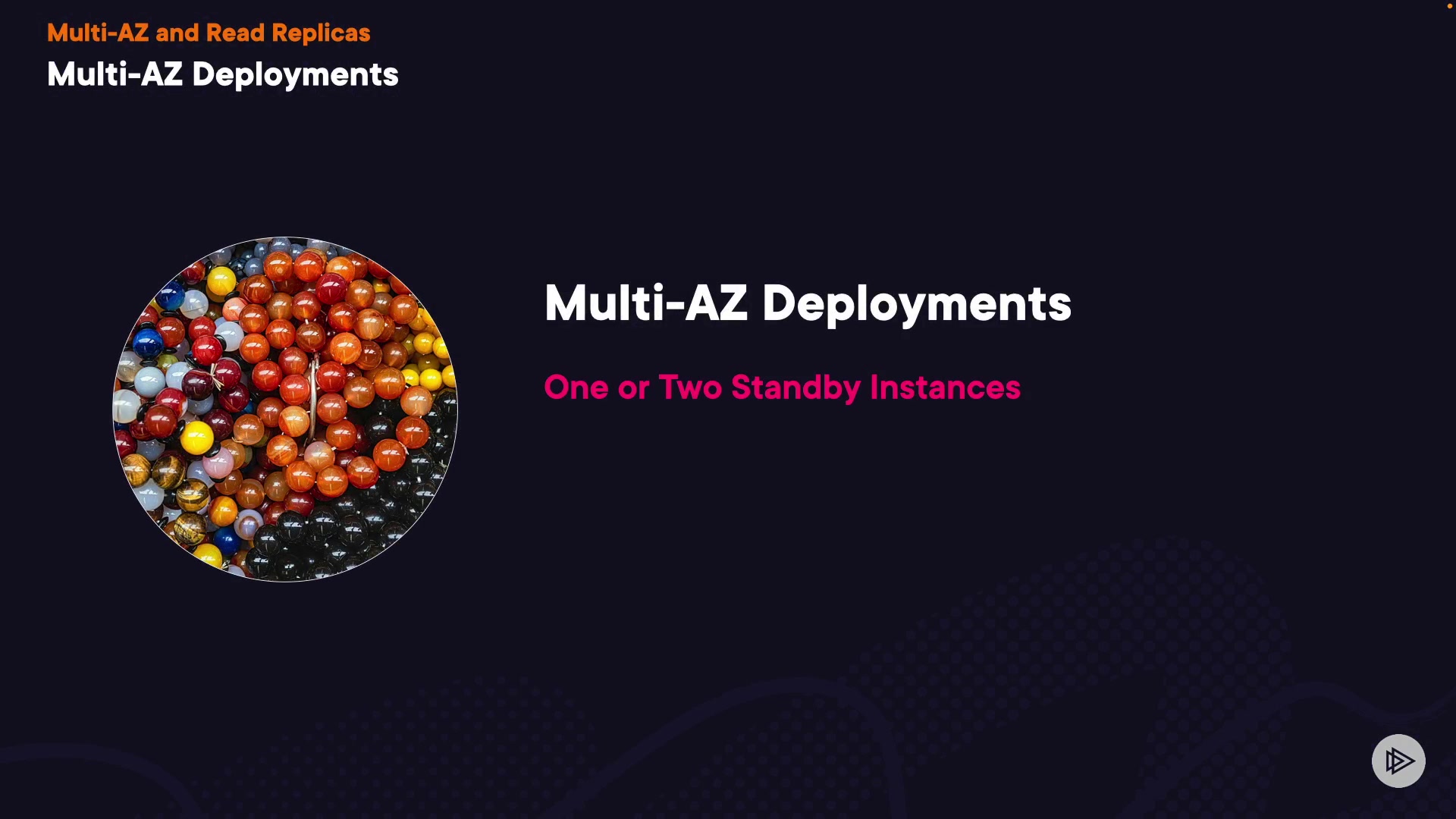 Multi-AZ and Read Replicas
Multi-AZ Deployments

Multi-AZ Deployments

One or Two Standby Instances